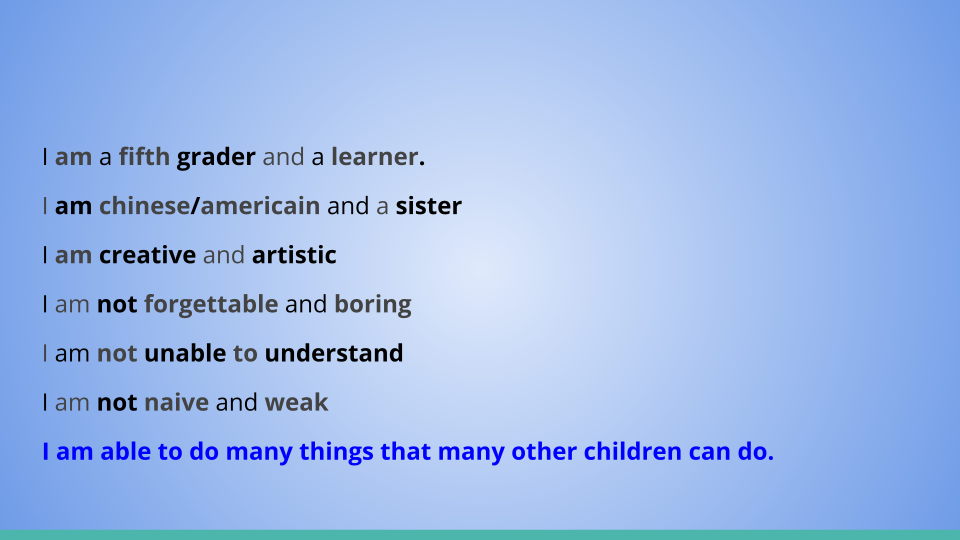 I am a fifth grader and a learner.

I am chinese/americain and a sister

I am creative and artistic

I am not forgettable and boring

I am not unable to understand

I am not naive and weak

I am able to do many things that many other children can do.